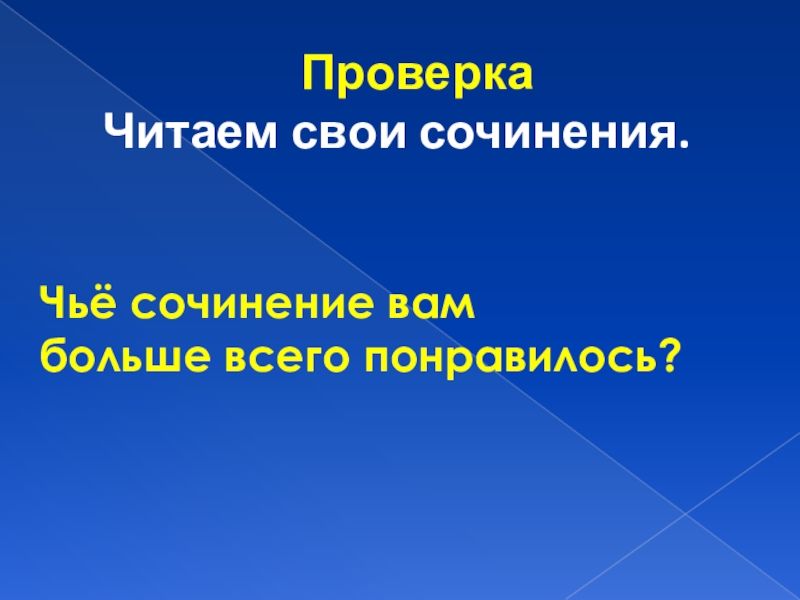 Проверка
Читаем свои сочинения.

Чьё сочинение вам больше всего понравилось?